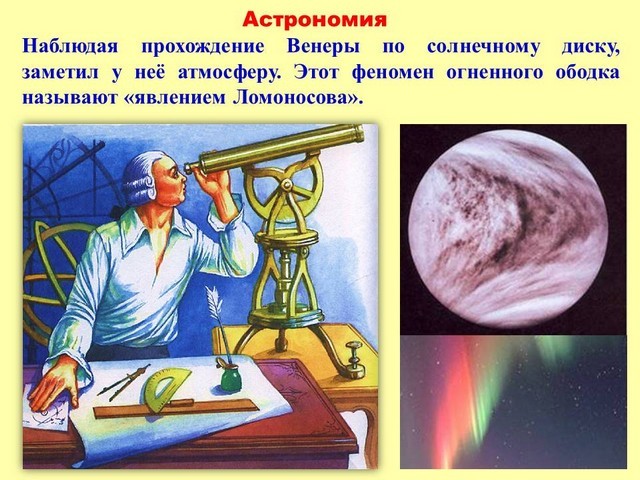 Астрономия

Наблюдая прохождение Венеры по солнечному диску, заметил у неё атмосферу. Этот феномен огненного ободка называют «явлением Ломоносова».